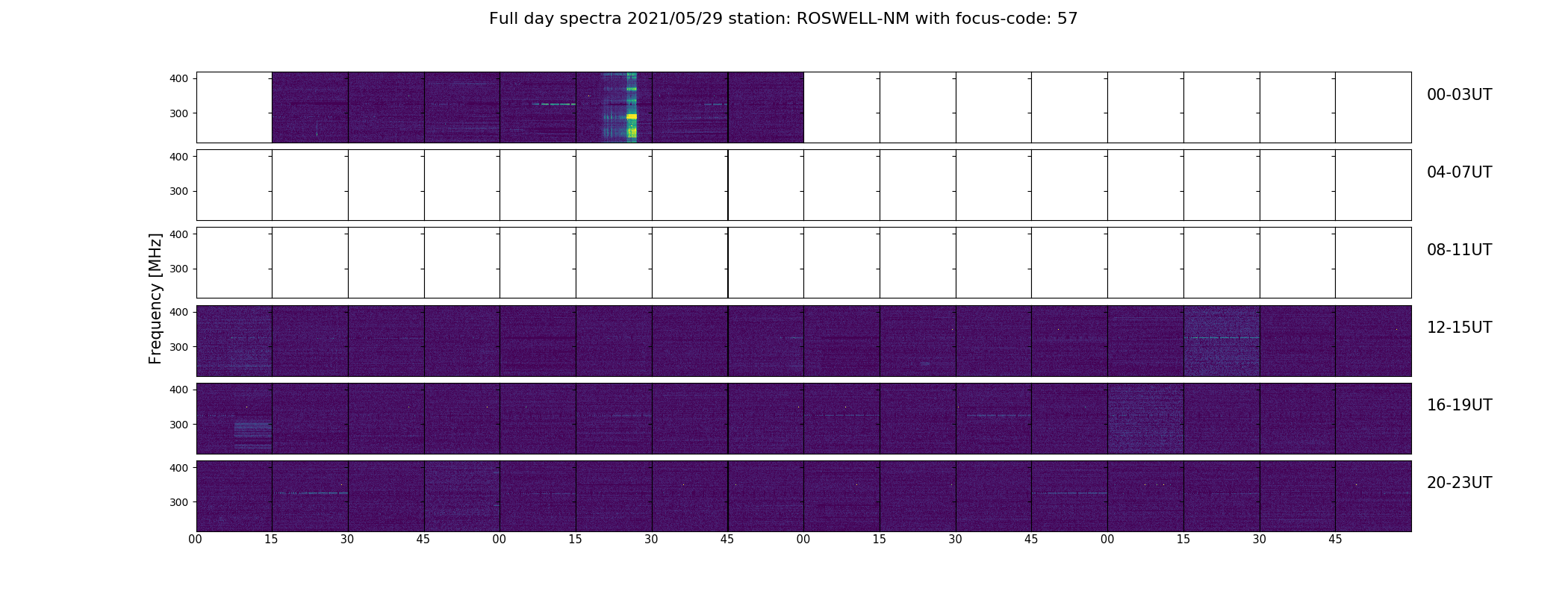 Full day spectra 2021/05/29 station: ROSWELL-NM with focus-code: 57

Frequency [MHz]

400
300
00-03UT

400
300
04-07UT

400
300
08-11UT

400
300
12-15UT

400
300
16-19UT

400
300
20-23UT

00 15 30 45 00 15 30 45 00 15 30 45 00 15 30 45